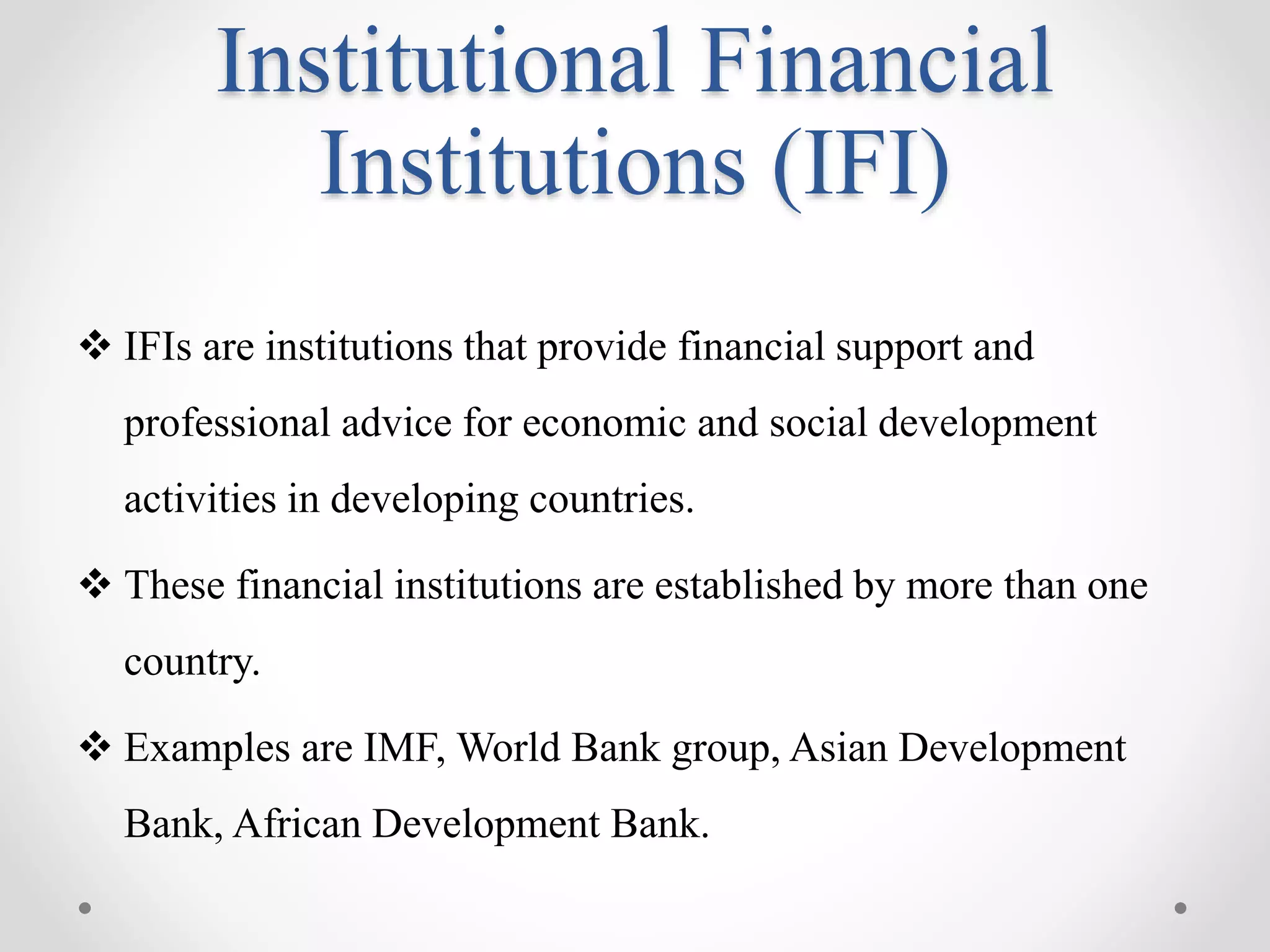 Institutional Financial Institutions (IFI)

❖ IFIs are institutions that provide financial support and professional advice for economic and social development activities in developing countries.

❖ These financial institutions are established by more than one country.

❖ Examples are IMF, World Bank group, Asian Development Bank, African Development Bank.